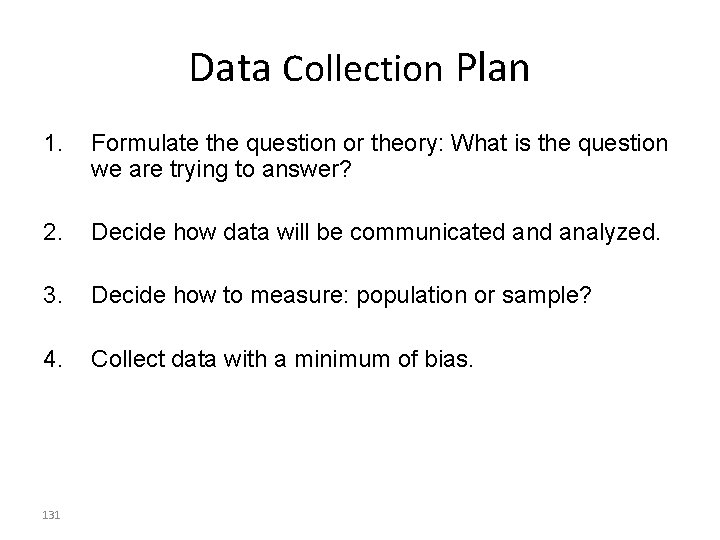 Data Collection Plan

1. Formulate the question or theory: What is the question we are trying to answer?

2. Decide how data will be communicated and analyzed.

3. Decide how to measure: population or sample?

4. Collect data with a minimum of bias.

131